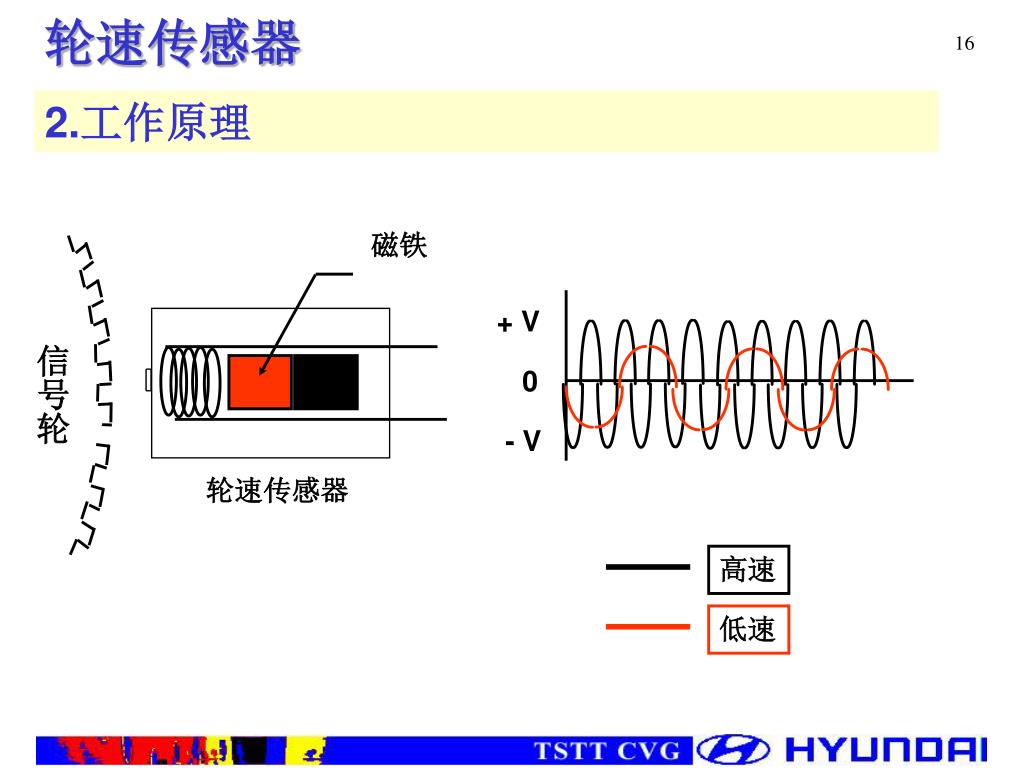 轮速传感器

16

2.工作原理

磁铁

信号轮

轮速传感器

+ V

0

- V

高速

低速

TSTT CVG HYUNDAI